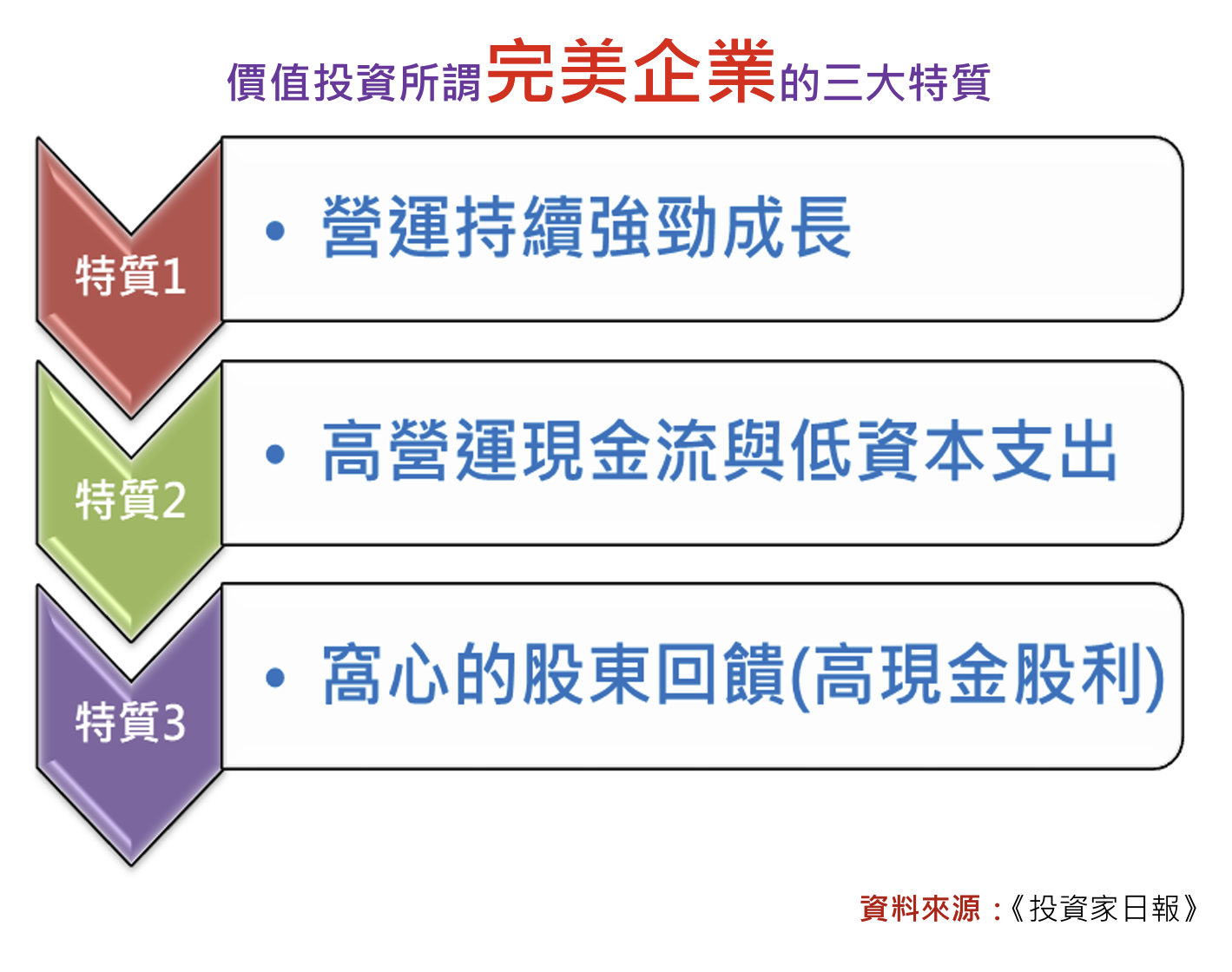 價值投資所謂完美企業的三大特質

特質1

• 營運持續強勁成長

特質2

• 高營運現金流與低資本支出

特質3

• 窩心的股東回饋(高現金股利)

資料來源：《投資家日報》